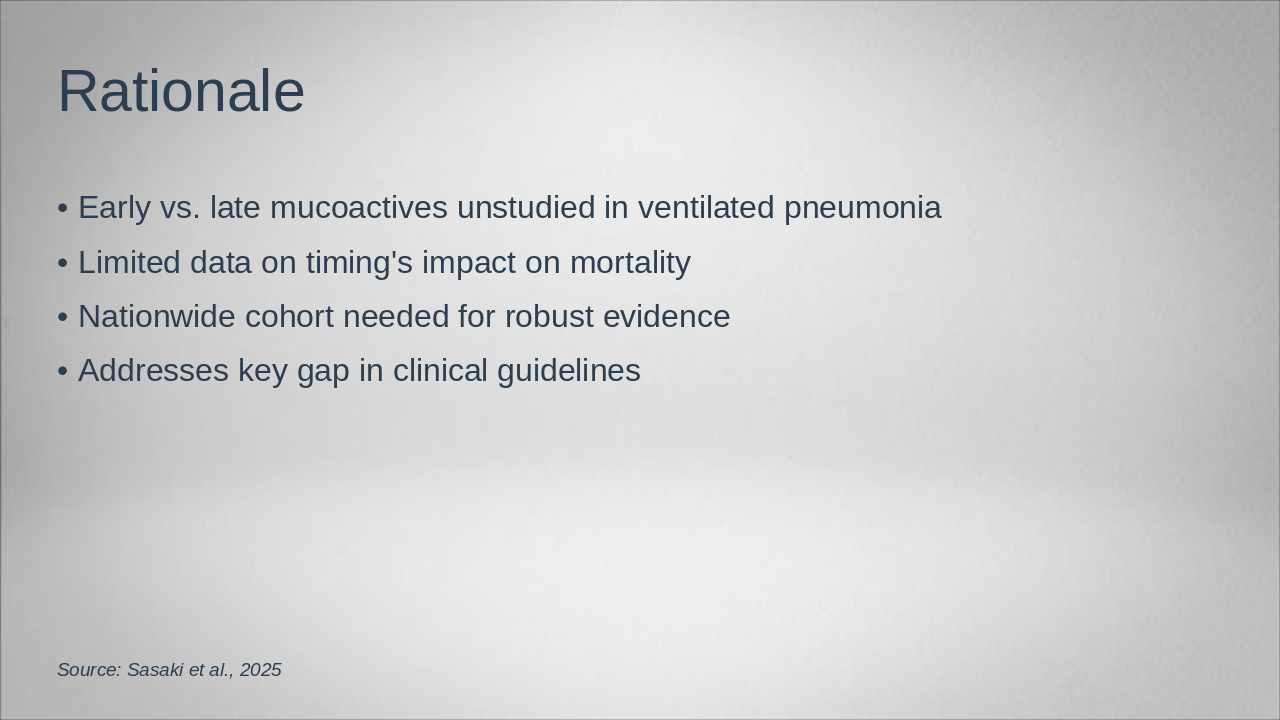 Rationale

• Early vs. late mucoactives unstudied in ventilated pneumonia
• Limited data on timing's impact on mortality
• Nationwide cohort needed for robust evidence
• Addresses key gap in clinical guidelines

Source: Sasaki et al., 2025